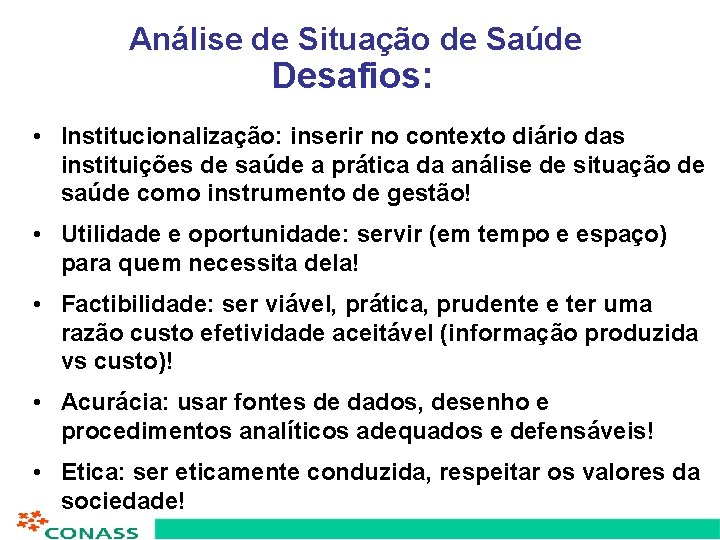 Análise de Situação de Saúde
Desafios:

• Institucionalização: inserir no contexto diário das instituições de saúde a prática da análise de situação de saúde como instrumento de gestão!

• Utilidade e oportunidade: servir (em tempo e espaço) para quem necessita dela!

• Factibilidade: ser viável, prática, prudente e ter uma razão custo efetividade aceitável (informação produzida vs custo)!

• Acurácia: usar fontes de dados, desenho e procedimentos analíticos adequados e defensáveis!

• Etica: ser eticamente conduzida, respeitar os valores da sociedade!

CONASS